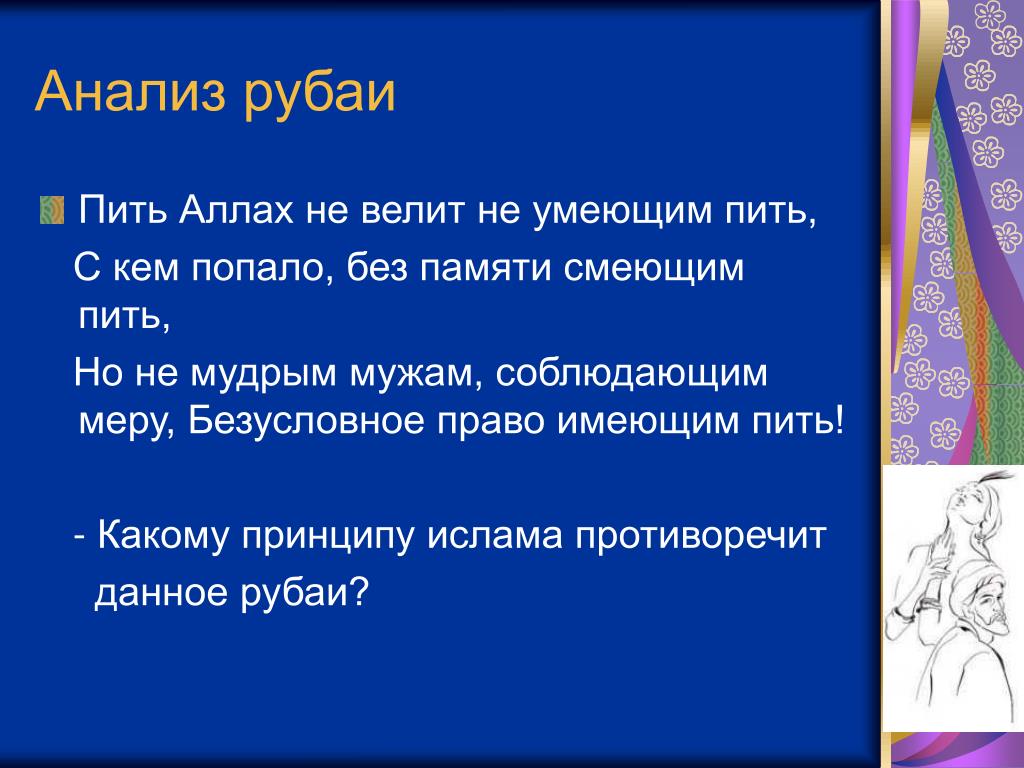 Анализ рубаи

Пить Аллах не велит не умеющим пить,

С кем попало, без памяти смеющим пить,

Но не мудрым мужам, соблюдающим меру, Безусловное право имеющим пить!

- Какому принципу ислама противоречит данное рубаи?